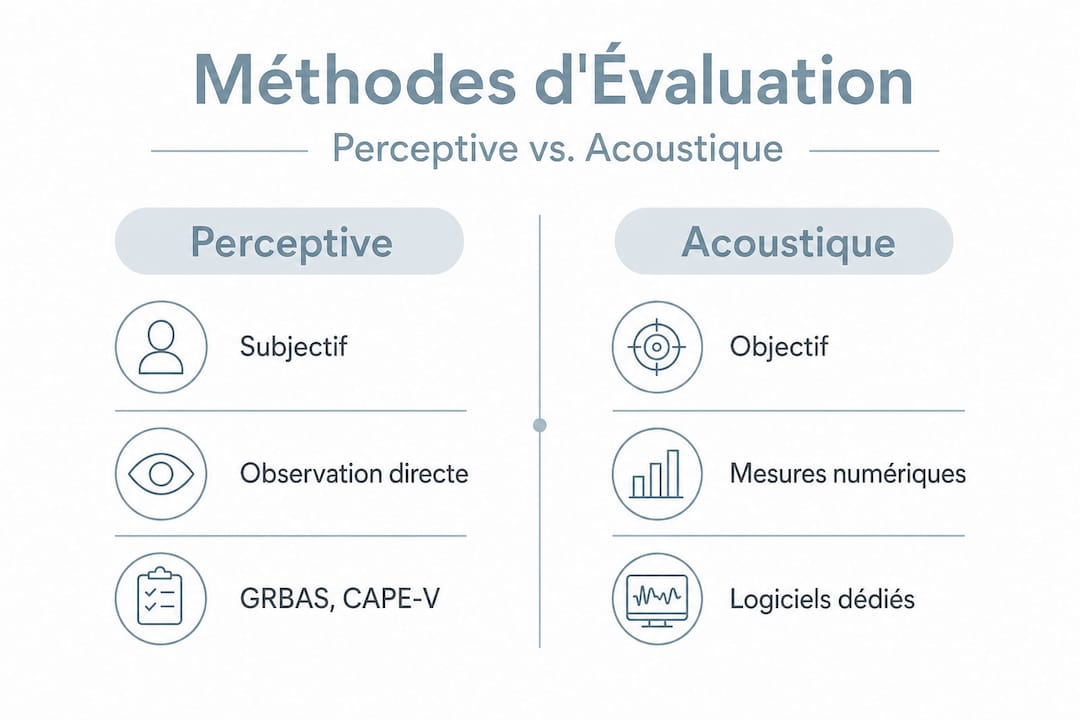 Méthodes d'Évaluation

Perceptive vs. Acoustique

Perceptive

Subjectif

Observation directe

GRBAS, CAPE-V

Acoustique

Objectif

Mesures numériques

Logiciels dédiés